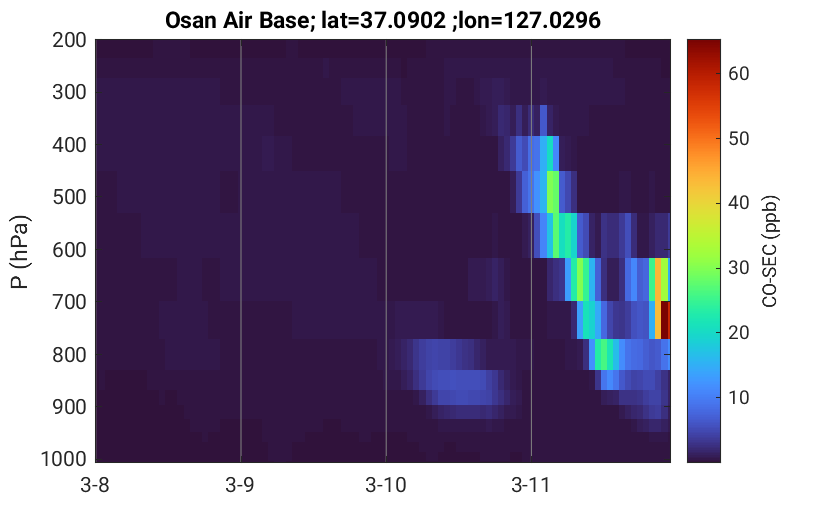 Osan Air Base; lat=37.0902 ;lon=127.0296

P (hPa)

200
300
400
500
600
700
800
900
1000

3-8
3-9
3-10
3-11

CO-SEC (ppb)

60
50
40
30
20
10